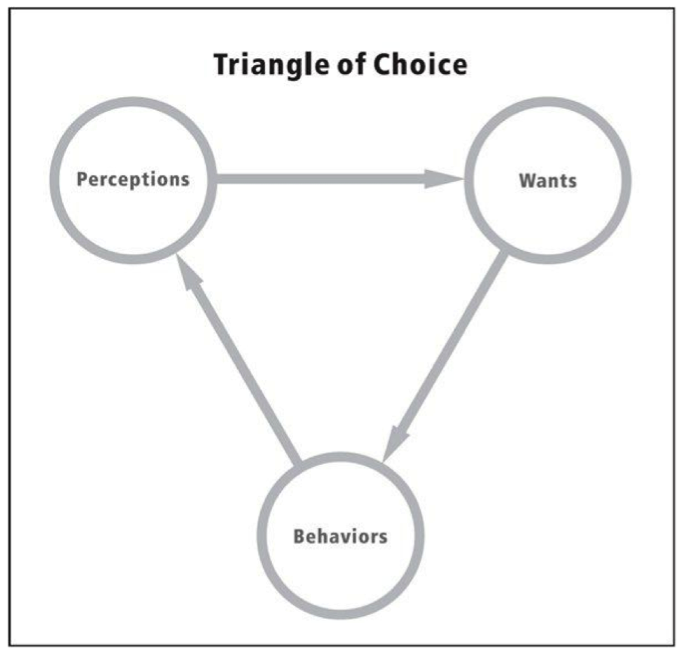 Triangle of Choice

Perceptions

Wants

Behaviors